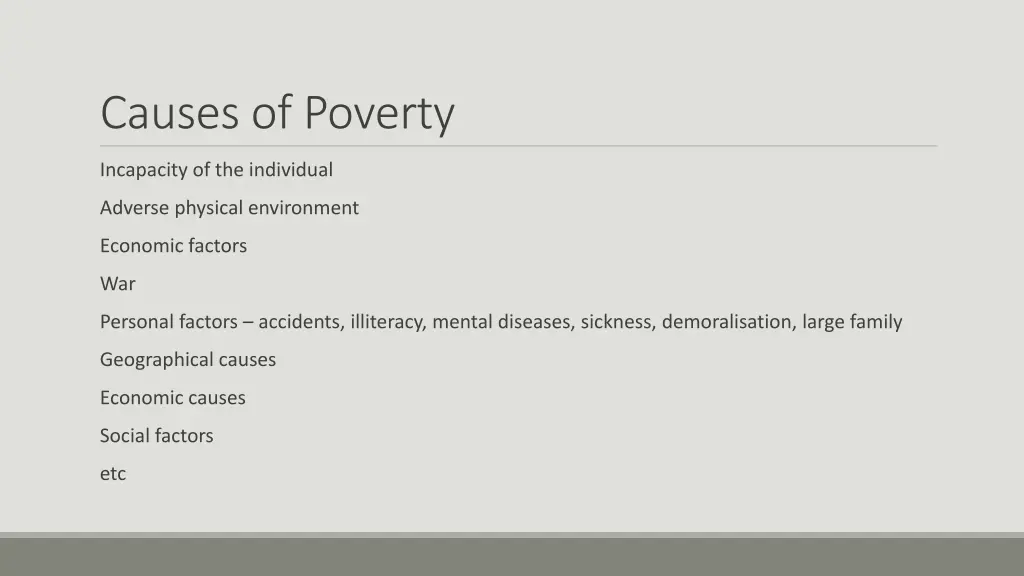 Causes of Poverty

Incapacity of the individual

Adverse physical environment

Economic factors

War

Personal factors – accidents, illiteracy, mental diseases, sickness, demoralisation, large family

Geographical causes

Economic causes

Social factors

etc